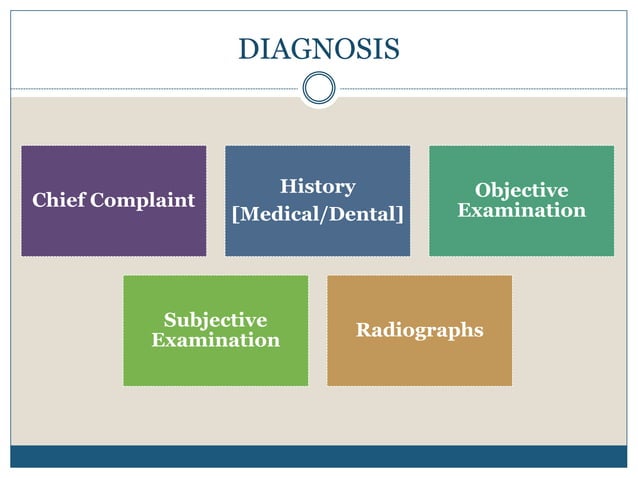 DIAGNOSIS

Chief Complaint

History [Medical/Dental]

Objective Examination

Subjective Examination

Radiographs